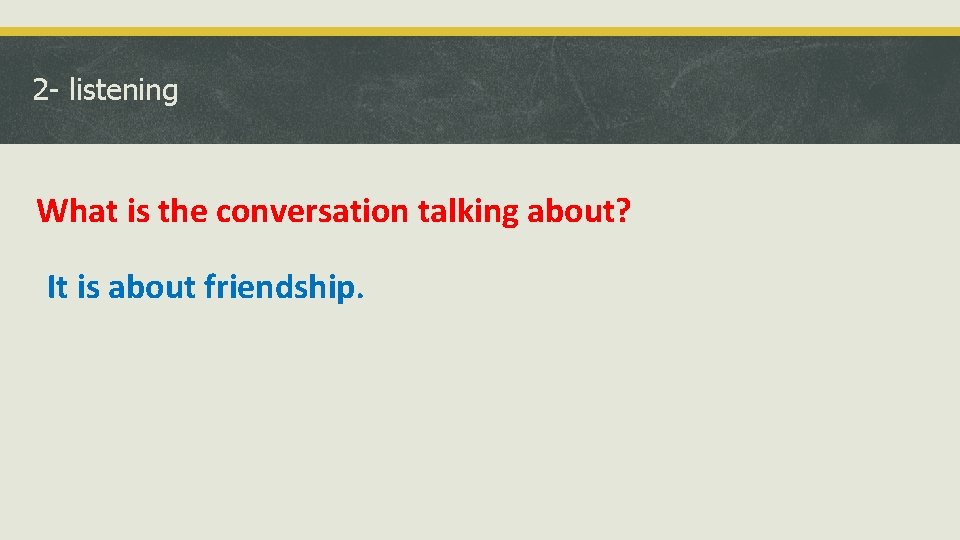 2- listening

What is the conversation talking about?

It is about friendship.